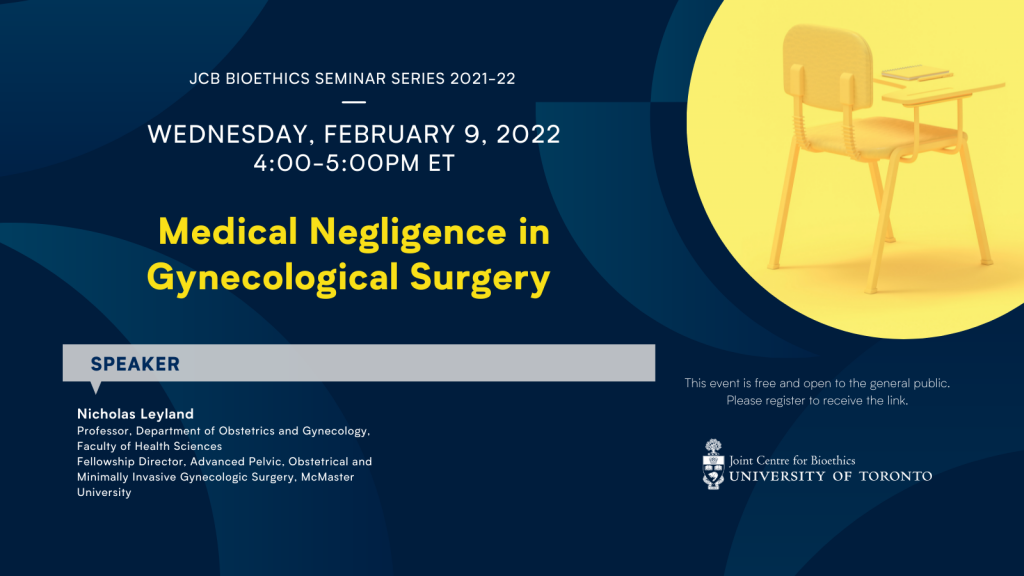 JCB BIOETHICS SEMINAR SERIES 2021-22

WEDNESDAY, FEBRUARY 9, 2022
4:00-5:00PM ET

Medical Negligence in Gynecological Surgery

SPEAKER

Nicholas Leyland
Professor, Department of Obstetrics and Gynecology, Faculty of Health Sciences
Fellowship Director, Advanced Pelvic, Obstetrical and Minimally Invasive Gynecologic Surgery, McMaster University

This event is free and open to the general public.
Please register to receive the link.

Joint Centre for Bioethics
UNIVERSITY OF TORONTO